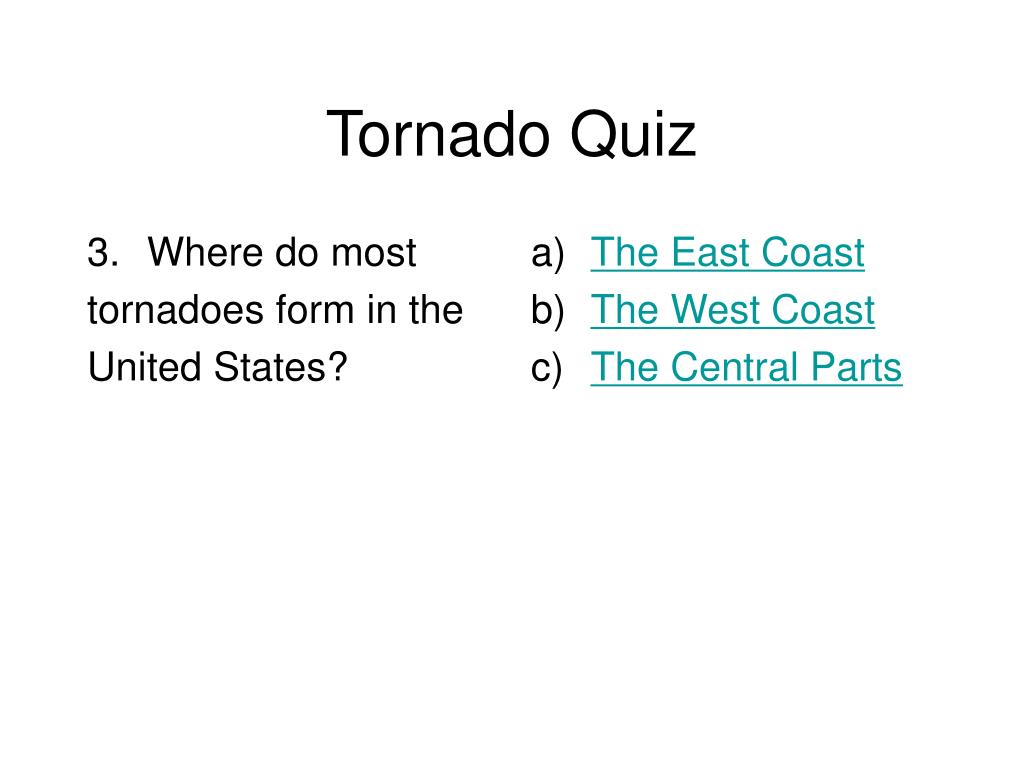 Tornado Quiz

3. Where do most tornadoes form in the United States?

a) The East Coast
b) The West Coast
c) The Central Parts